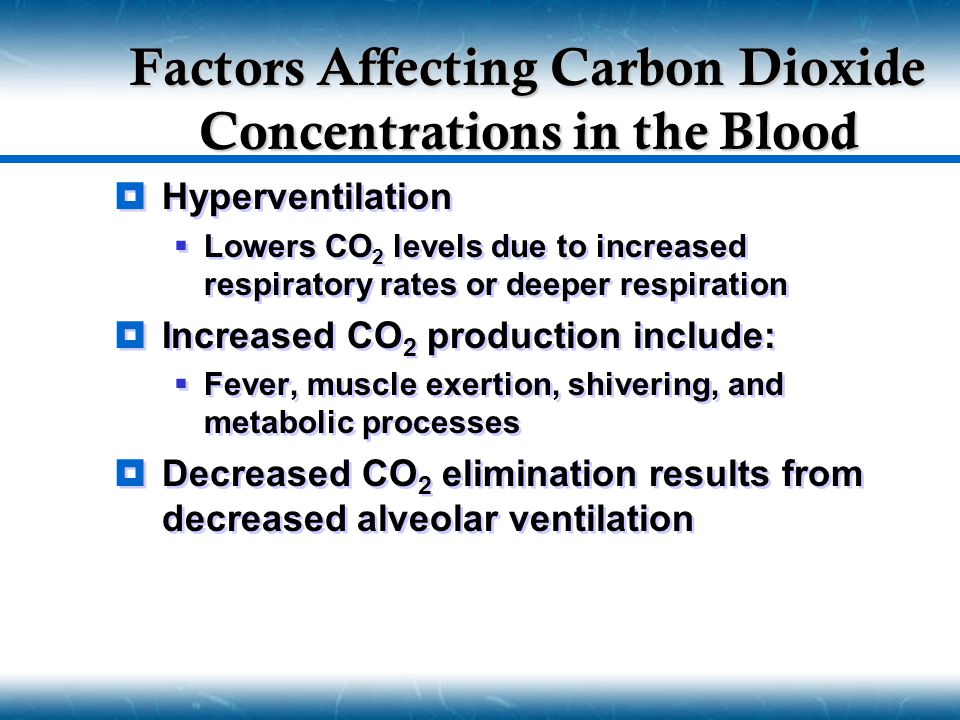 Factors Affecting Carbon Dioxide Concentrations in the Blood

Hyperventilation

Lowers $CO_2$ levels due to increased respiratory rates or deeper respiration

Increased $CO_2$ production include:

Fever, muscle exertion, shivering, and metabolic processes

Decreased $CO_2$ elimination results from decreased alveolar ventilation